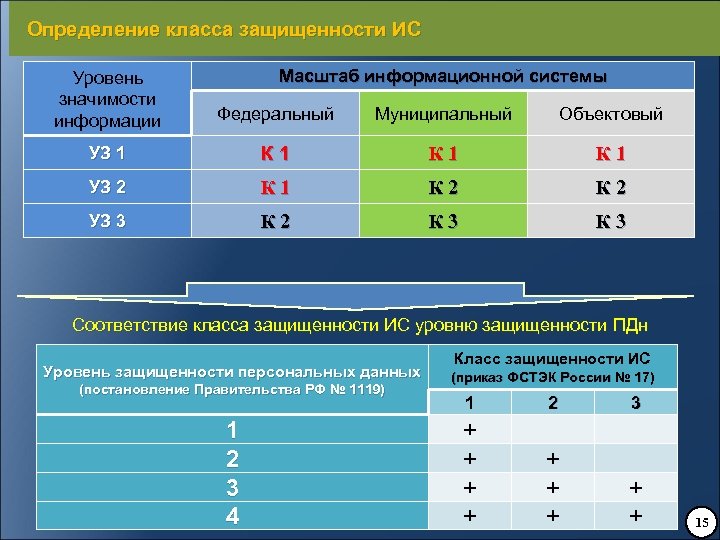 Определение класса защищенности ИС

| Уровень значимости информации | Масштаб информационной системы | | |
|---|---|---|---|
| | Федеральный | Муниципальный | Объектовый |
| УЗ 1 | К 1 | К 1 | К 1 |
| УЗ 2 | К 1 | К 2 | К 2 |
| УЗ 3 | К 2 | К 3 | К 3 |

Соответствие класса защищенности ИС уровню защищенности ПДн

| Уровень защищенности персональных данных (постановление Правительства РФ № 1119) | Класс защищенности ИС (приказ ФСТЭК России № 17) | | |
|---|---|---|---|
| | 1 | 2 | 3 |
| 1 | + | | |
| 2 | + | + | |
| 3 | + | + | + |
| 4 | + | + | + |

15